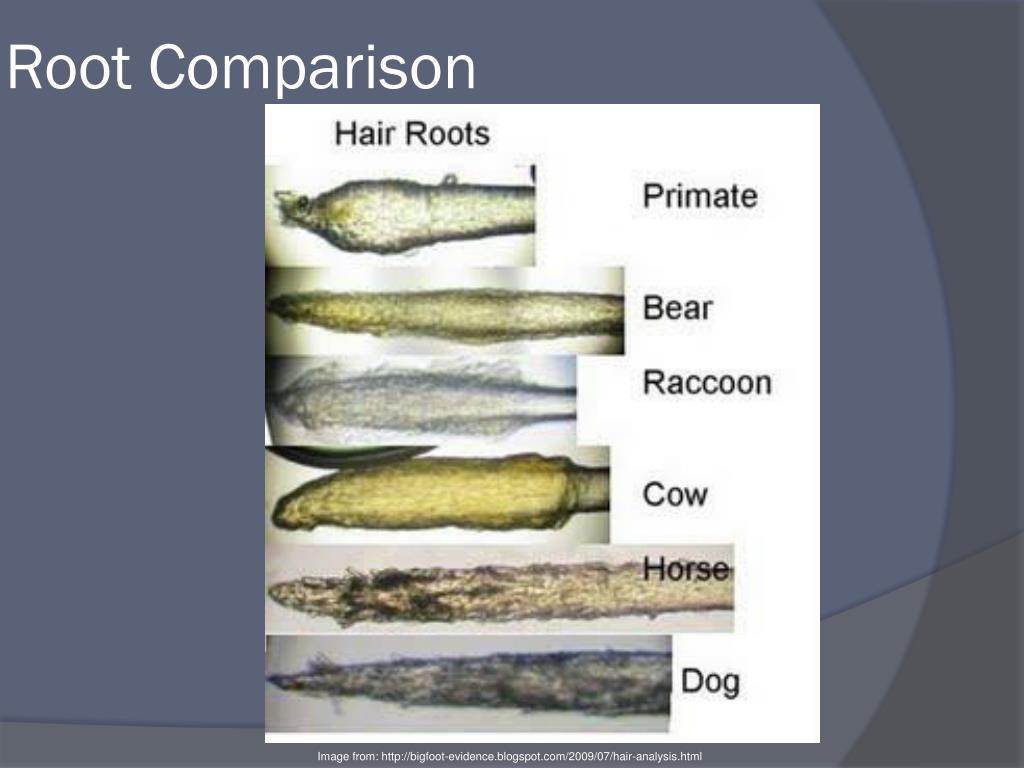 Root Comparison

Hair Roots

Primate

Bear

Raccoon

Cow

Horse

Dog

Image from: http://bigfoot-evidence.blogspot.com/2009/07/hair-analysis.html